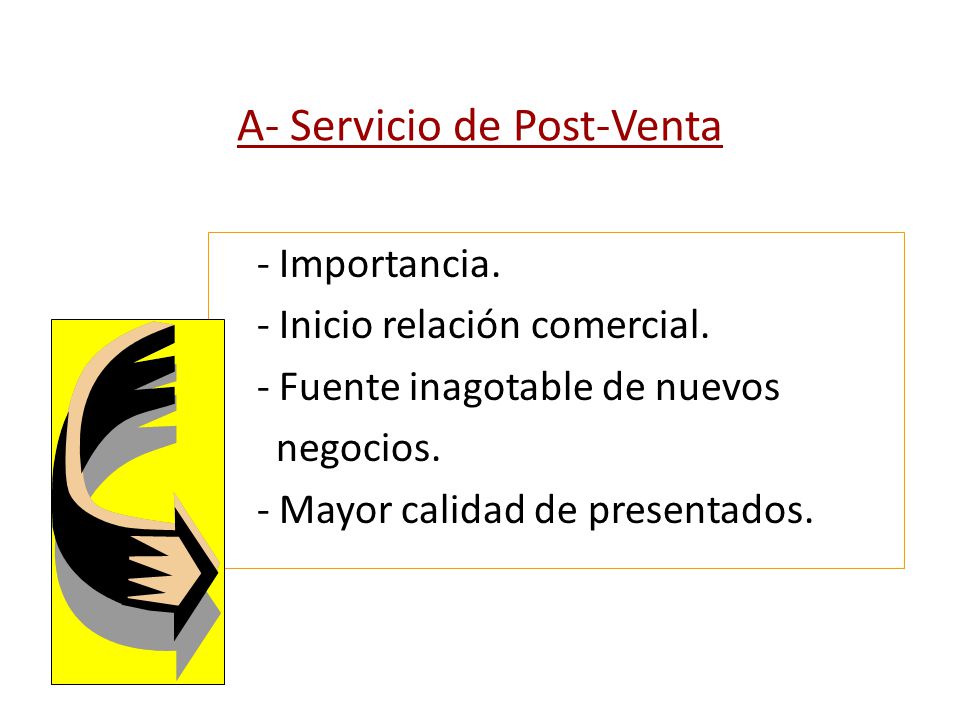 A- Servicio de Post-Venta

- Importancia.
- Inicio relación comercial.
- Fuente inagotable de nuevos negocios.
- Mayor calidad de presentados.